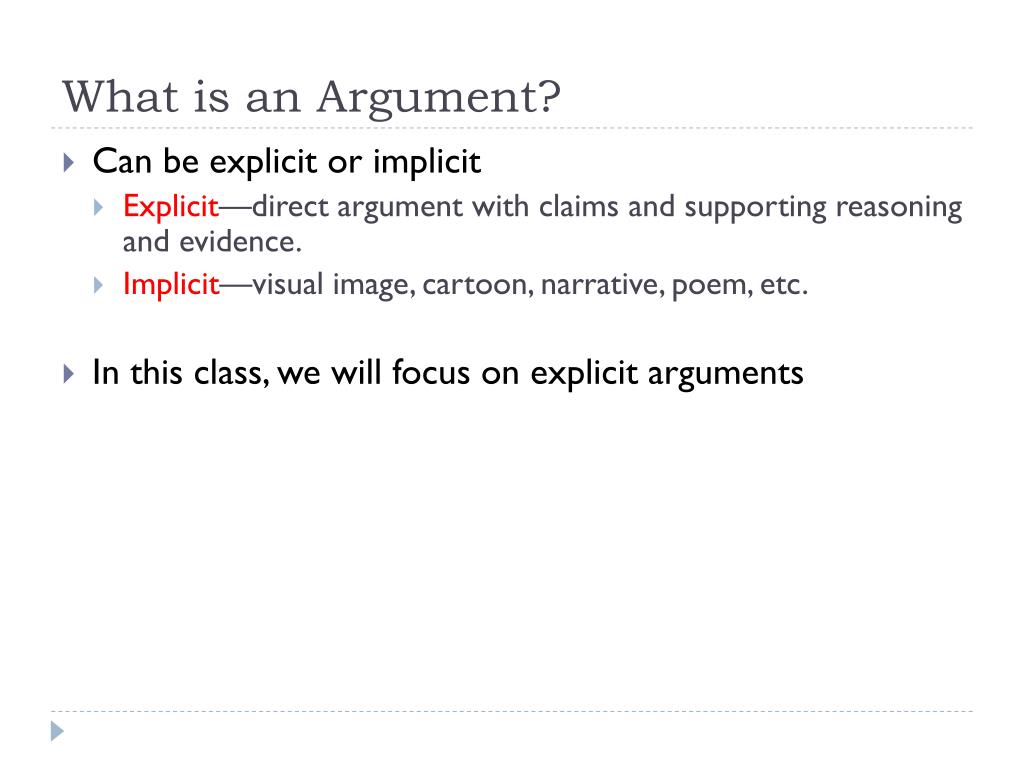 What is an Argument?

Can be explicit or implicit

Explicit—direct argument with claims and supporting reasoning and evidence.

Implicit—visual image, cartoon, narrative, poem, etc.

In this class, we will focus on explicit arguments